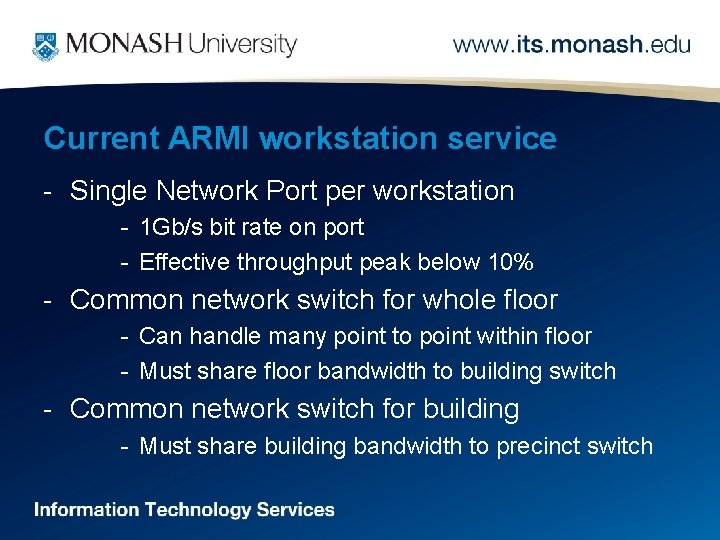 MONASH University

www.its.monash.edu

Current ARMI workstation service

- Single Network Port per workstation
  - 1Gb/s bit rate on port
  - Effective throughput peak below 10%
- Common network switch for whole floor
  - Can handle many point to point within floor
  - Must share floor bandwidth to building switch
- Common network switch for building
  - Must share building bandwidth to precinct switch

Information Technology Services